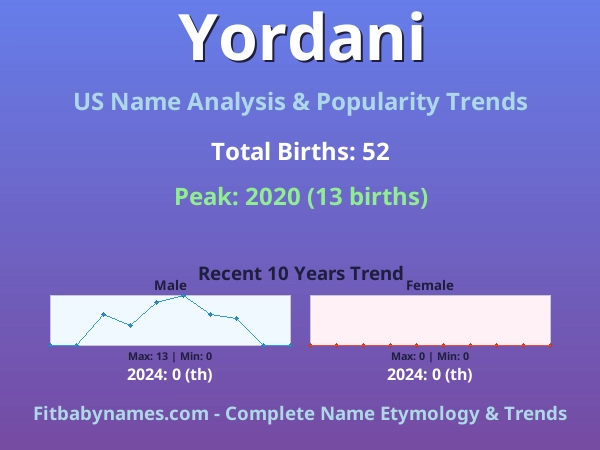 Yordani

US Name Analysis & Popularity Trends

Total Births: 52

Peak: 2020 (13 births)

Recent 10 Years Trend

Male

Max: 13 | Min: 0

2024: 0 (th)

Female

Max: 0 | Min: 0

2024: 0 (th)

Fitbabynames.com - Complete Name Etymology & Trends